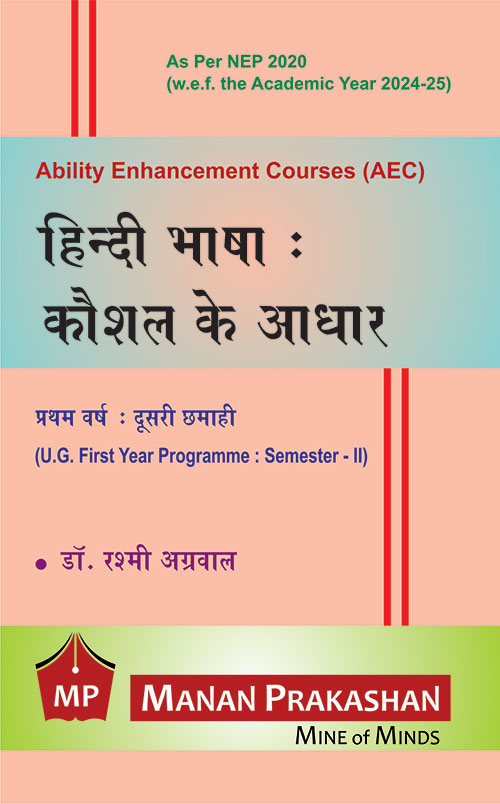 As Per NEP 2020
(w.e.f. the Academic Year 2024-25)

Ability Enhancement Courses (AEC)

हिन्दी भाषा :
कौशल के आधार

प्रथम वर्ष : दूसरी छमाही
(U.G. First Year Programme : Semester - II)

• डॉ. रश्मी अग्रवाल

MP

MANAN PRAKASHAN
MINE of MINDS